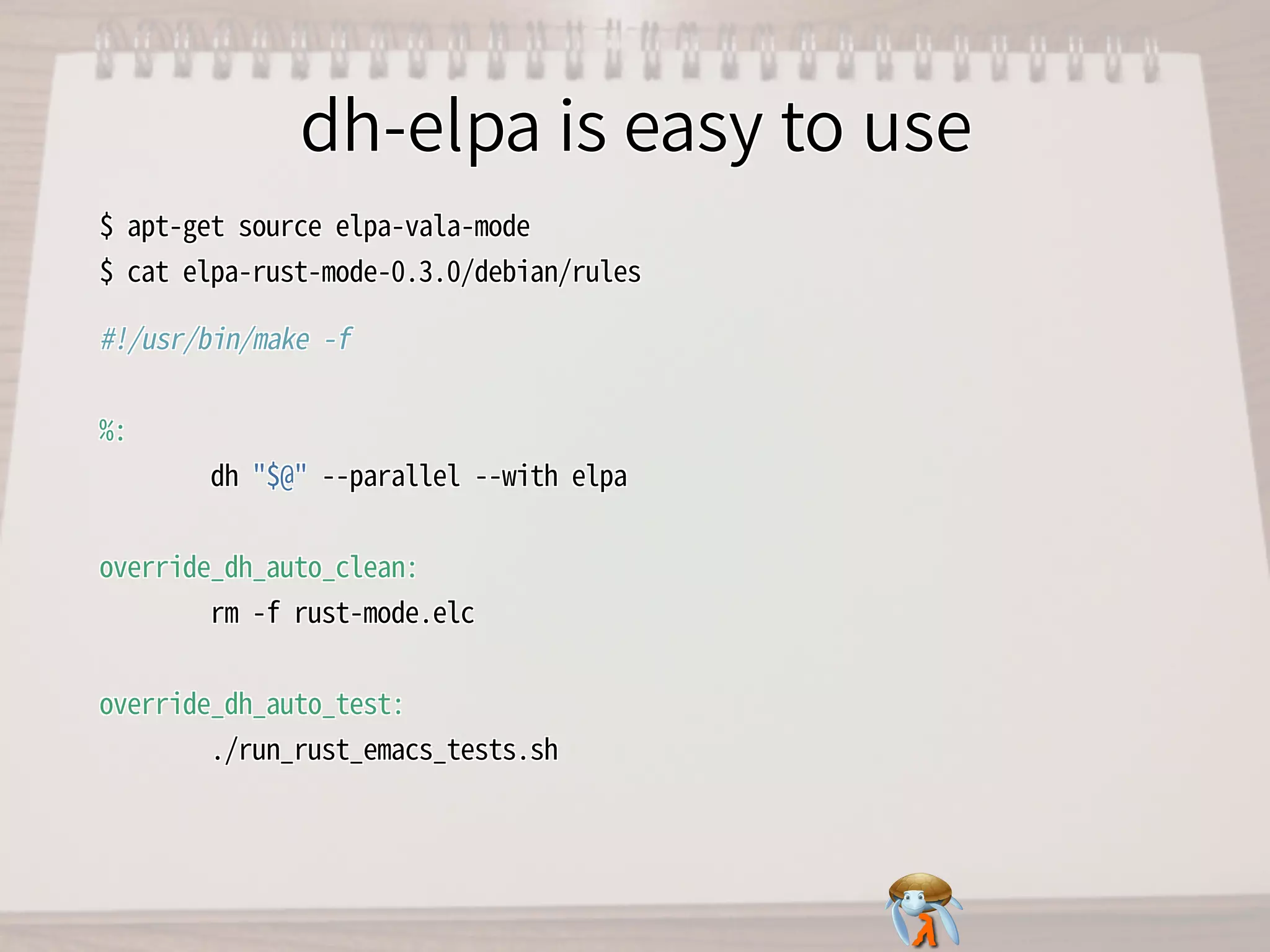 dh-elpa is easy to use

$ apt-get source elpa-vala-mode
$ cat elpa-rust-mode-0.3.0/debian/rules

#!/usr/bin/make -f

%:
	dh "$@" --parallel --with elpa

override_dh_auto_clean:
	rm -f rust-mode.elc

override_dh_auto_test:
	./run_rust_emacs_tests.sh